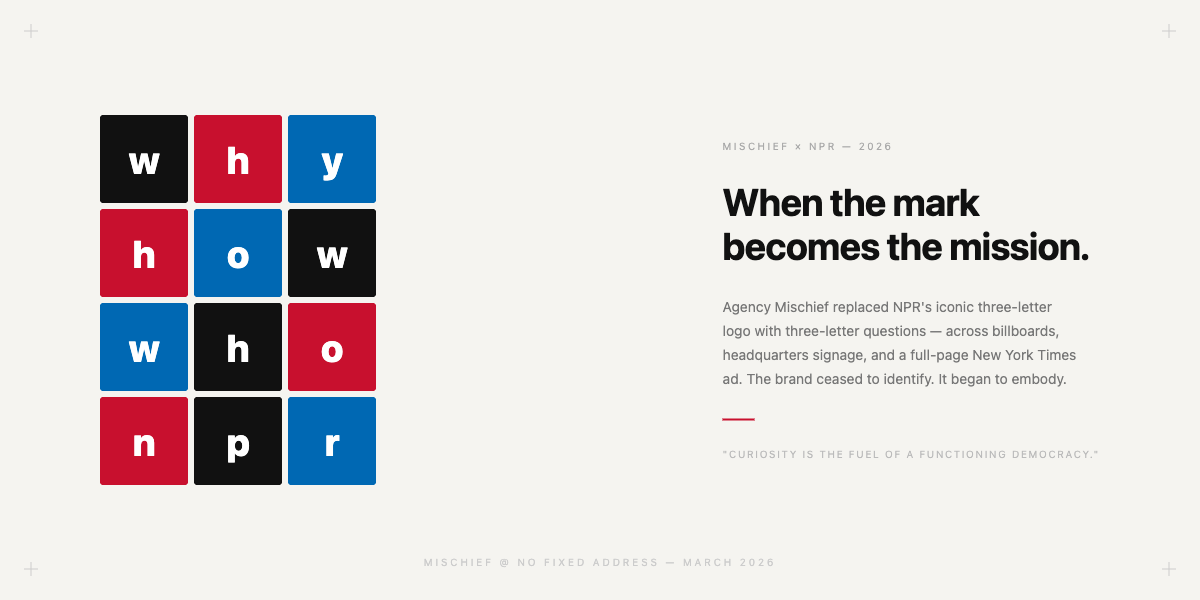 w h y
h o w
w h o
n p r

MISCHIEF × NPR — 2026

When the mark becomes the mission.

Agency Mischief replaced NPR's iconic three-letter logo with three-letter questions — across billboards, headquarters signage, and a full-page New York Times ad. The brand ceased to identify. It began to embody.

"CURIOSITY IS THE FUEL OF A FUNCTIONING DEMOCRACY."

MISCHIEF @ NO FIXED ADDRESS — MARCH 2026